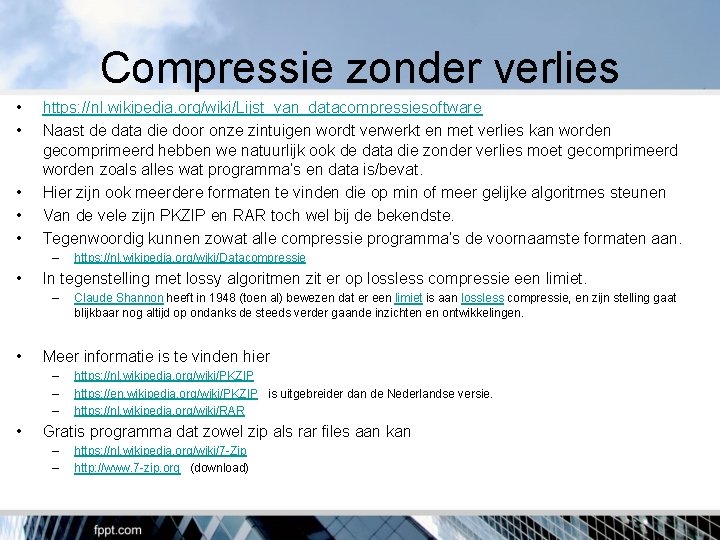 Compressie zonder verlies

• https://nl.wikipedia.org/wiki/Lijst_van_datacompressiesoftware
• Naast de data die door onze zintuigen wordt verwerkt en met verlies kan worden gecomprimeerd hebben we natuurlijk ook de data die zonder verlies moet gecomprimeerd worden zoals alles wat programma's en data is/bevat.
• Hier zijn ook meerdere formaten te vinden die op min of meer gelijke algoritmes steunen
• Van de vele zijn PKZIP en RAR toch wel bij de bekendste.
• Tegenwoordig kunnen zowat alle compressie programma's de voornaamste formaten aan.
– https://nl.wikipedia.org/wiki/Datacompressie
• In tegenstelling met lossy algoritmen zit er op lossless compressie een limiet.
– Claude Shannon heeft in 1948 (toen al) bewezen dat er een limiet is aan lossless compressie, en zijn stelling gaat blijkbaar nog altijd op ondanks de steeds verder gaande inzichten en ontwikkelingen.

• Meer informatie is te vinden hier
– https://nl.wikipedia.org/wiki/PKZIP
– https://en.wikipedia.org/wiki/PKZIP is uitgebreider dan de Nederlandse versie.
– https://nl.wikipedia.org/wiki/RAR
• Gratis programma dat zowel zip als rar files aan kan
– https://nl.wikipedia.org/wiki/7-Zip
– http://www.7-zip.org (download)

fppt.com